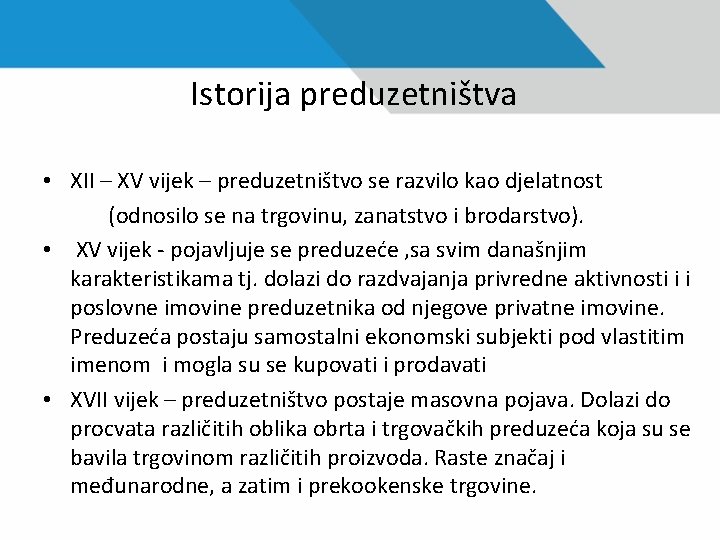 Istorija preduzetništva

• XII – XV vijek – preduzetništvo se razvilo kao djelatnost (odnosilo se na trgovinu, zanatstvo i brodarstvo).

• XV vijek - pojavljuje se preduzeće ,sa svim današnjim karakteristikama tj. dolazi do razdvajanja privredne aktivnosti i i poslovne imovine preduzetnika od njegove privatne imovine. Preduzeća postaju samostalni ekonomski subjekti pod vlastitim imenom i mogla su se kupovati i prodavati

• XVII vijek – preduzetništvo postaje masovna pojava. Dolazi do procvata različitih oblika obrta i trgovačkih preduzeća koja su se bavila trgovinom različitih proizvoda. Raste značaj i međunarodne, a zatim i prekookenske trgovine.